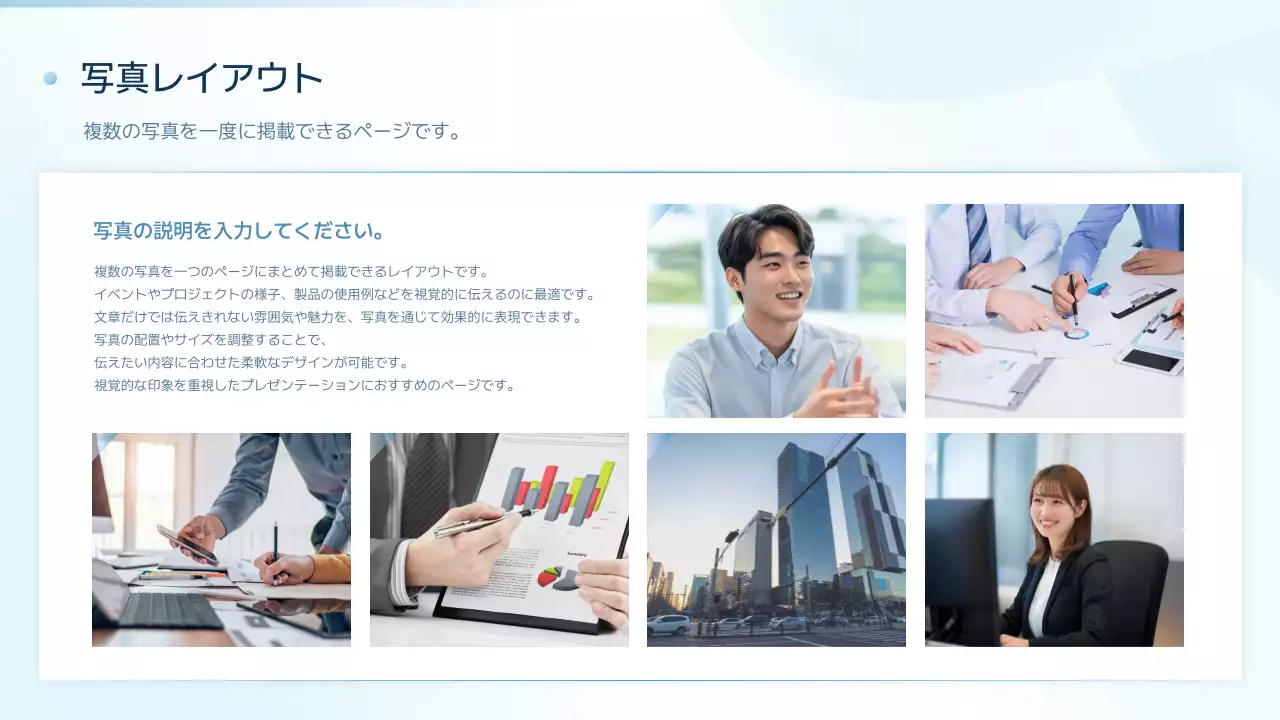 写真レイアウト

複数の写真を一度に掲載できるページです。

写真の説明を入力してください。

複数の写真を一つのページにまとめて掲載できるレイアウトです。
イベントやプロジェクトの様子、製品の使用例などを視覚的に伝えるのに最適です。
文章だけでは伝えきれない雰囲気や魅力を、写真を通じて効果的に表現できます。
写真の配置やサイズを調整することで、
伝えたい内容に合わせた柔軟なデザインが可能です。
視覚的な印象を重視したプレゼンテーションにおすすめのページです。

Summary